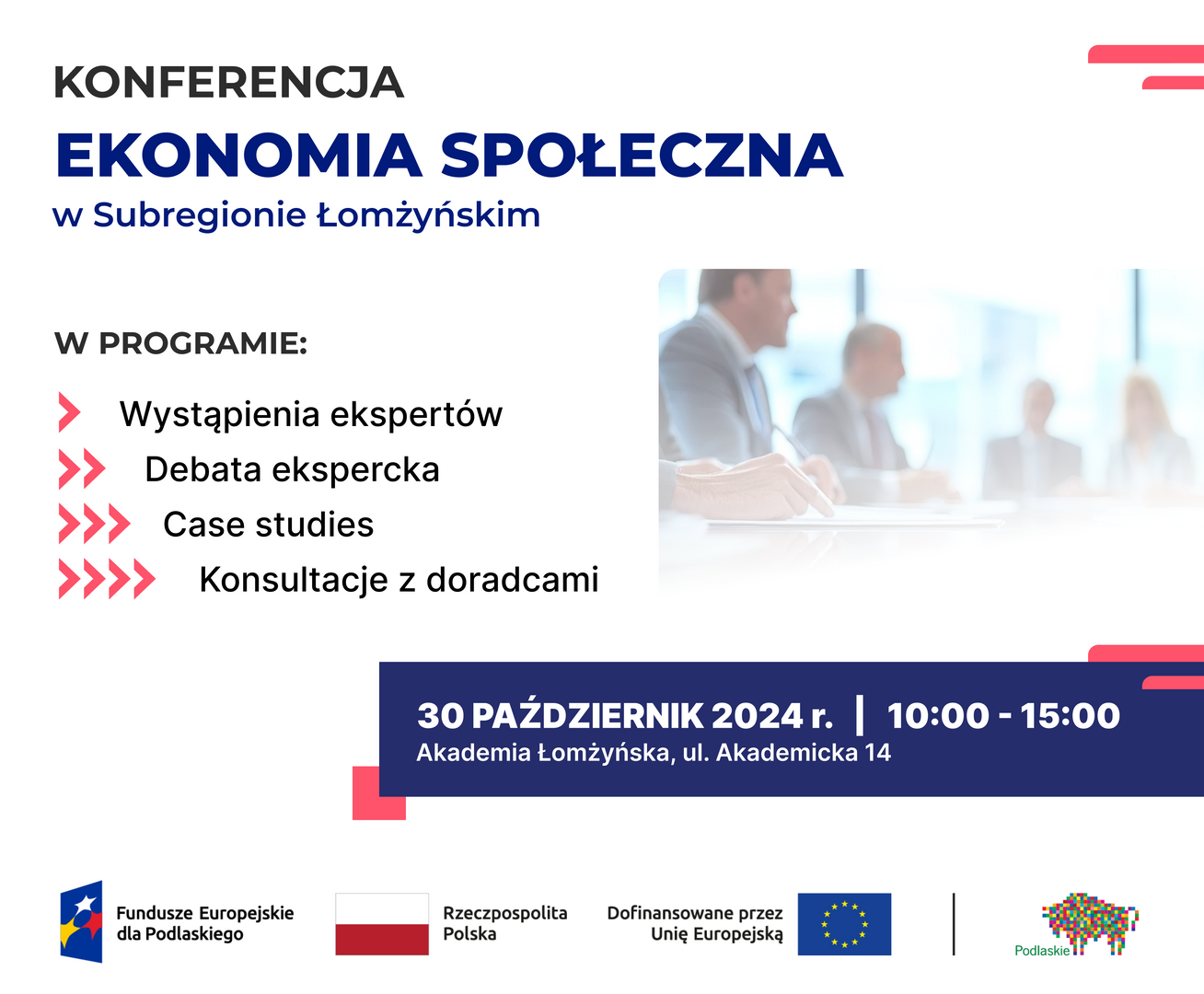 KONFERENCJA
EKONOMIA SPOŁECZNA
w Subregionie Łomżyńskim

W PROGRAMIE:

Wystąpienia ekspertów
Debata ekspercka
Case studies
Konsultacje z doradcami

30 PAŹDZIERNIK 2024 r. | 10:00 - 15:00
Akademia Łomżyńska, ul. Akademicka 14

Fundusze Europejskie dla Podlaskiego

Rzeczpospolita Polska

Dofinansowane przez Unię Europejską

Podlaskie